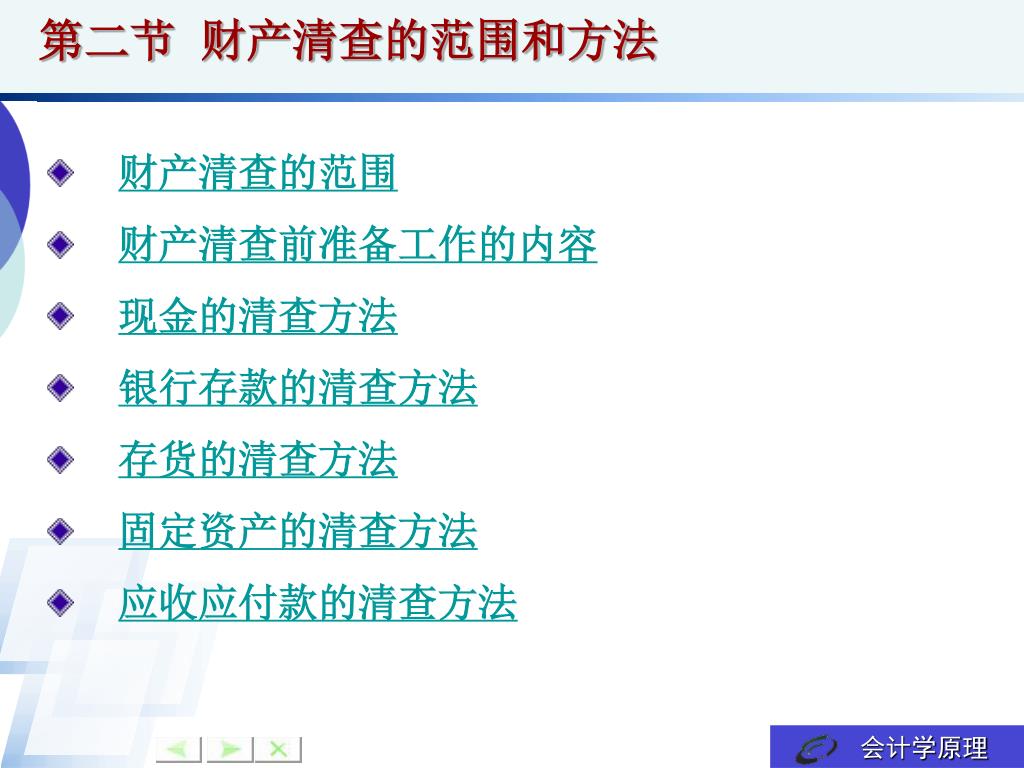 第二节 财产清查的范围和方法

财产清查的范围

财产清查前准备工作的内容

现金的清查方法

银行存款的清查方法

存货的清查方法

固定资产的清查方法

应收应付款的清查方法

会计学原理